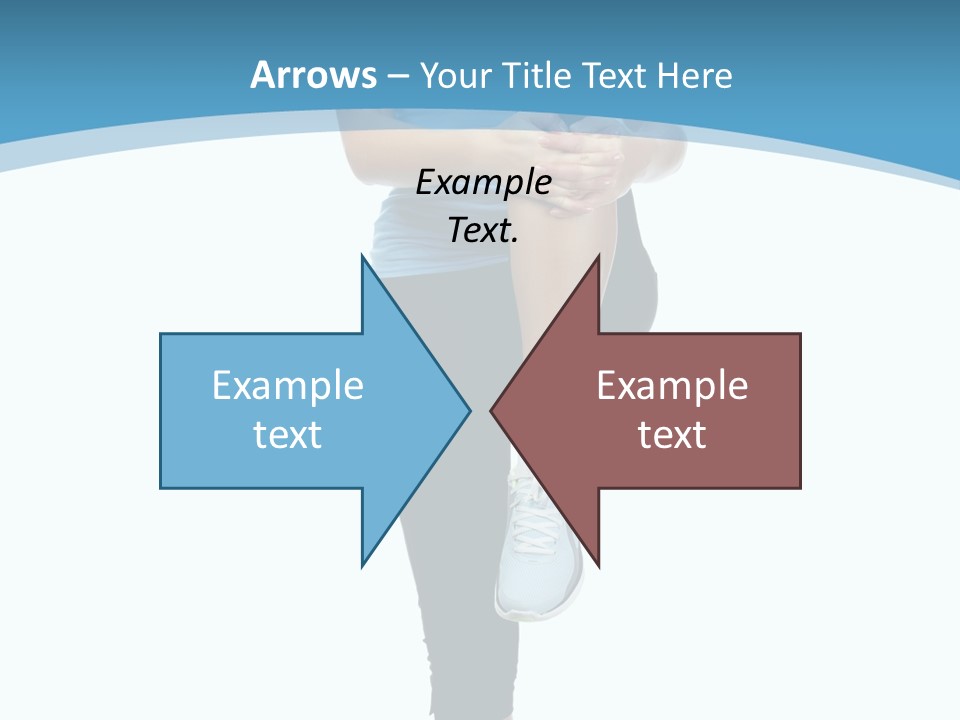 Arrows – Your Title Text Here

Example Text.

Example text

Example text